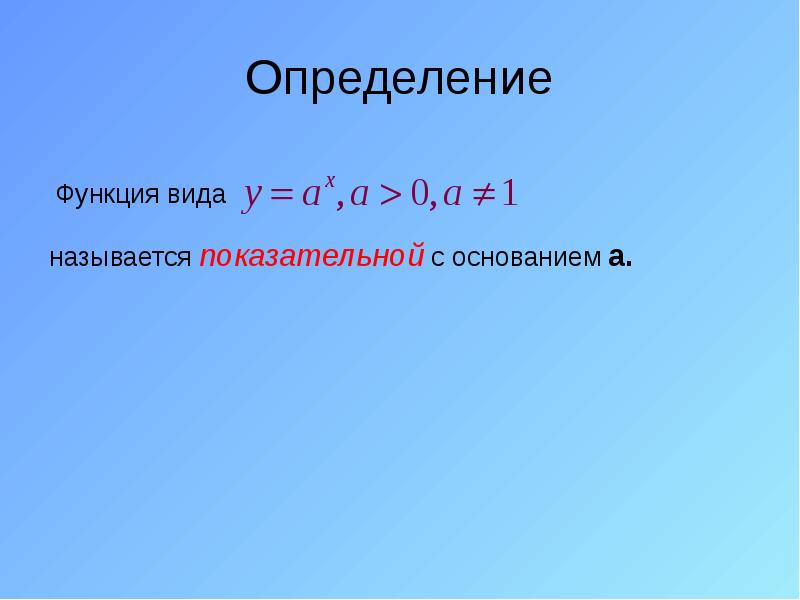 Определение

Функция вида $y = a^x, a > 0, a \neq 1$

называется показательной с основанием а.